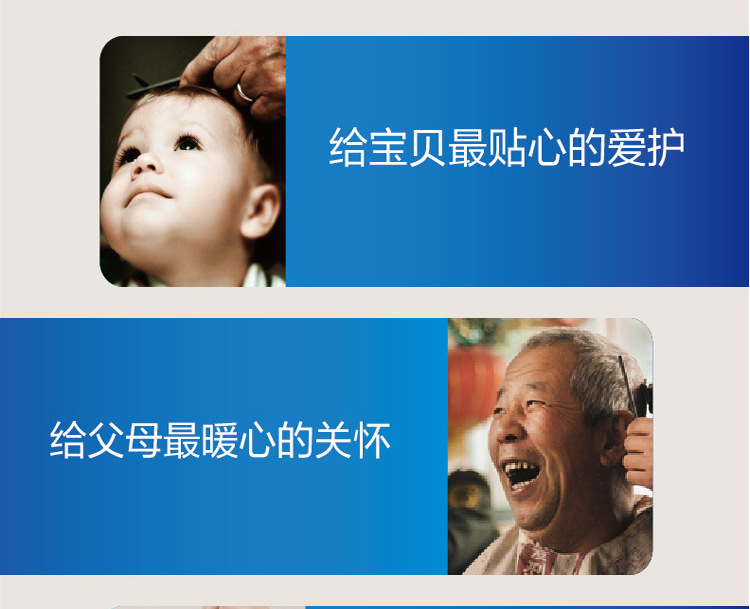 给宝贝最贴心的爱护

给父母最暖心的关怀